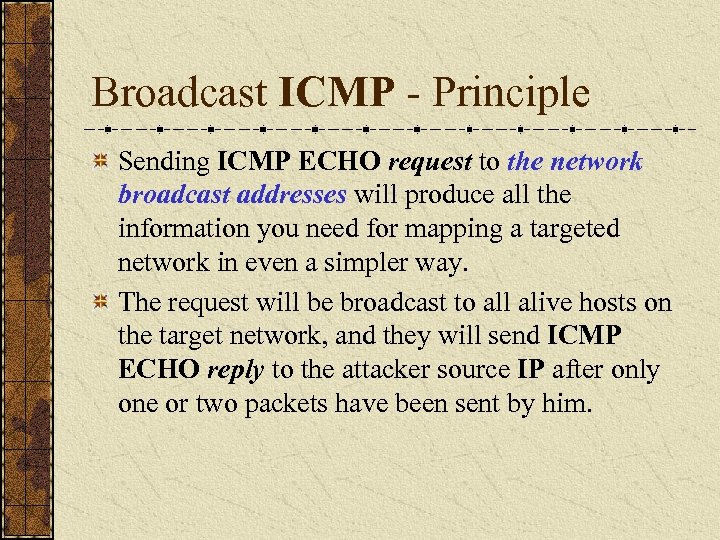 Broadcast ICMP - Principle

Sending ICMP ECHO request to the network broadcast addresses will produce all the information you need for mapping a targeted network in even a simpler way.

The request will be broadcast to all alive hosts on the target network, and they will send ICMP ECHO reply to the attacker source IP after only one or two packets have been sent by him.